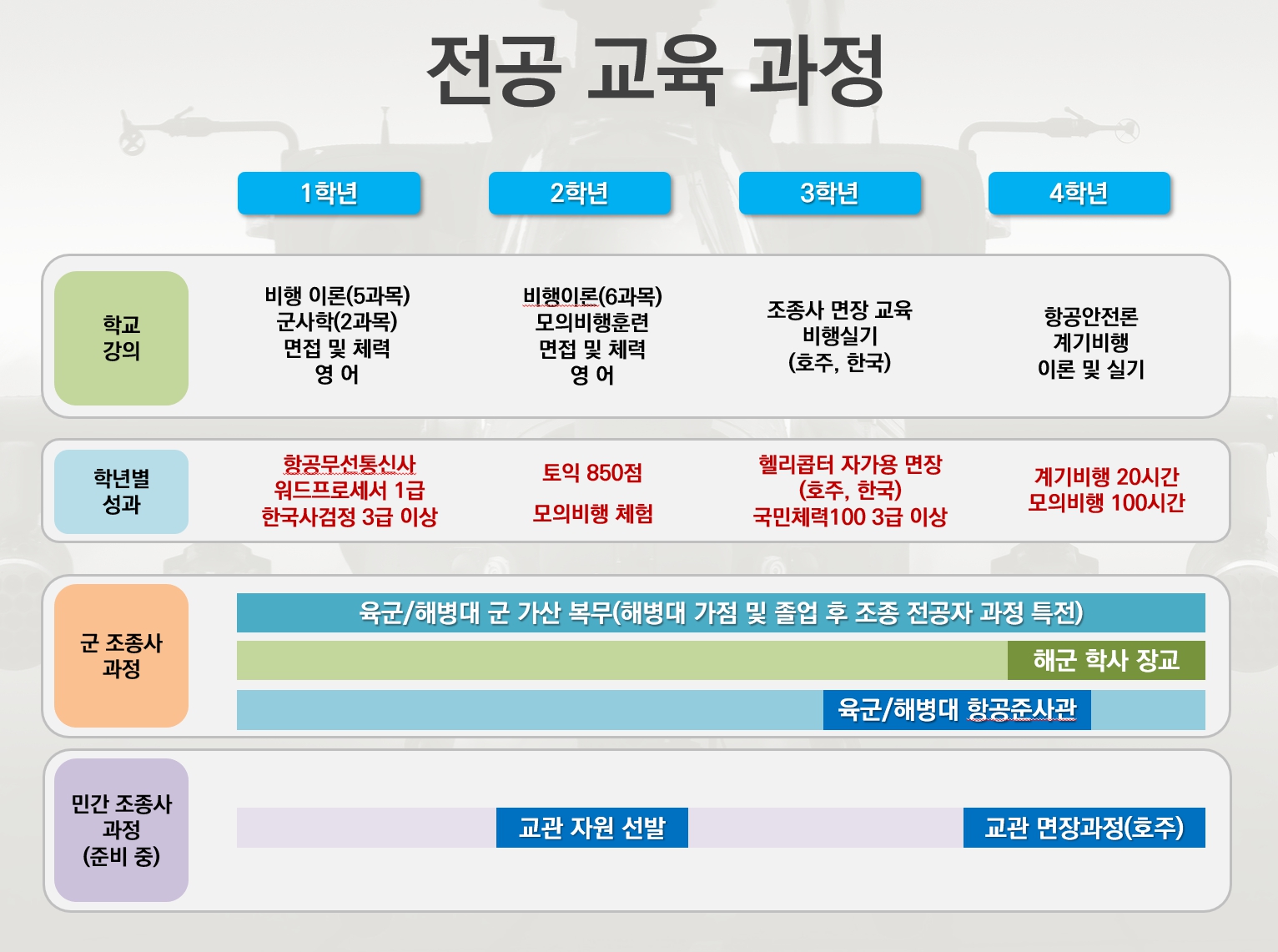 전공 교육 과정

| | 1학년 | 2학년 | 3학년 | 4학년 |
|---|---|---|---|---|
| 학교 강의 | 비행 이론(5과목) 군사학(2과목) 면접 및 체력 영 어 | 비행이론(6과목) 모의비행훈련 면접 및 체력 영 어 | 조종사 면장 교육 비행실기 (호주, 한국) | 항공안전론 계기비행 이론 및 실기 |
| 학년별 성과 | 항공무선통신사 워드프로세서 1급 한국사검정 3급 이상 | 토익 850점 모의비행 체험 | 헬리콥터 자가용 면장 (호주, 한국) 국민체력100 3급 이상 | 계기비행 20시간 모의비행 100시간 |

군 조종사 과정

육군/해병대 군 가산 복무(해병대 가점 및 졸업 후 조종 전공자 과정 특전)

해군 학사 장교

육군/해병대 항공준사관

민간 조종사 과정 (준비 중)

교관 자원 선발

교관 면장과정(호주)